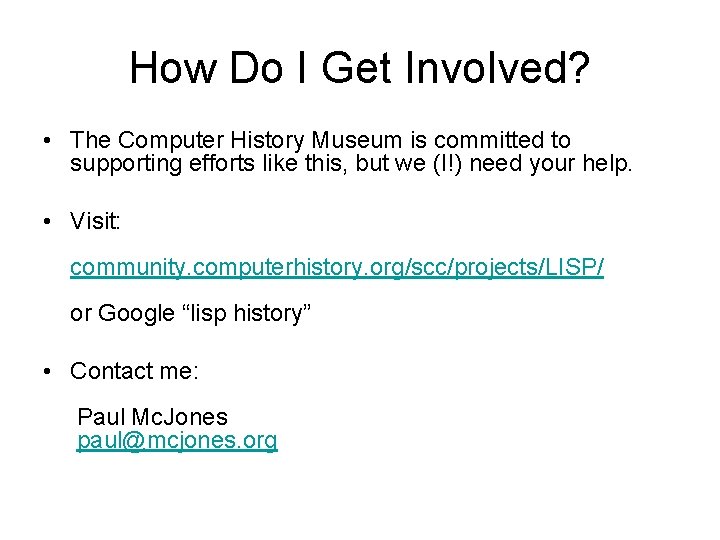 How Do I Get Involved?

• The Computer History Museum is committed to supporting efforts like this, but we (I!) need your help.

• Visit:

community.computerhistory.org/scc/projects/LISP/

or Google “lisp history”

• Contact me:

Paul McJones
paul@mcjones.org